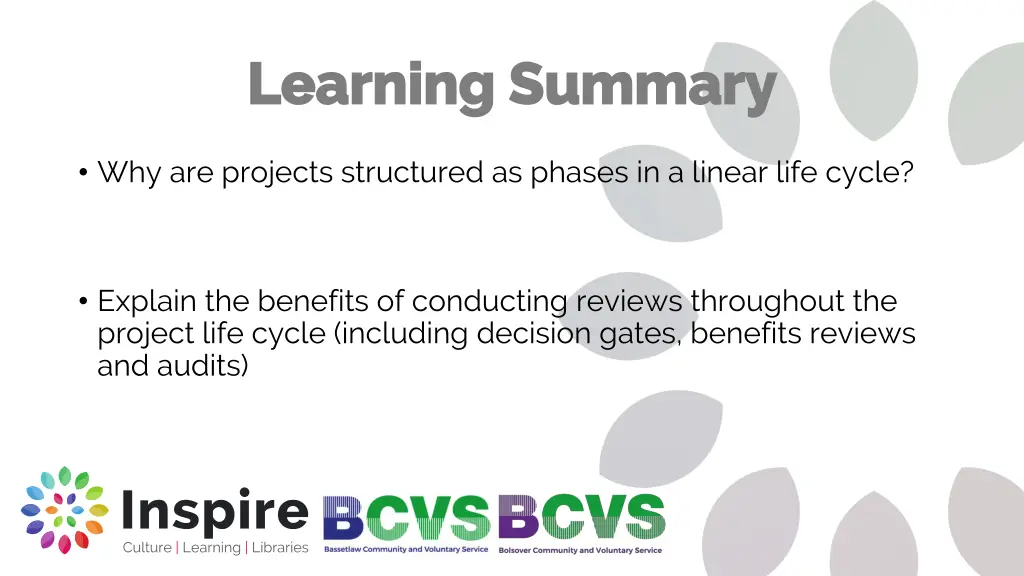 Learning Summary

• Why are projects structured as phases in a linear life cycle?

• Explain the benefits of conducting reviews throughout the project life cycle (including decision gates, benefits reviews and audits)

Inspire
Culture | Learning | Libraries

BCVS
Bassetlaw Community and Voluntary Service

BCVS
Bolsover Community and Voluntary Service